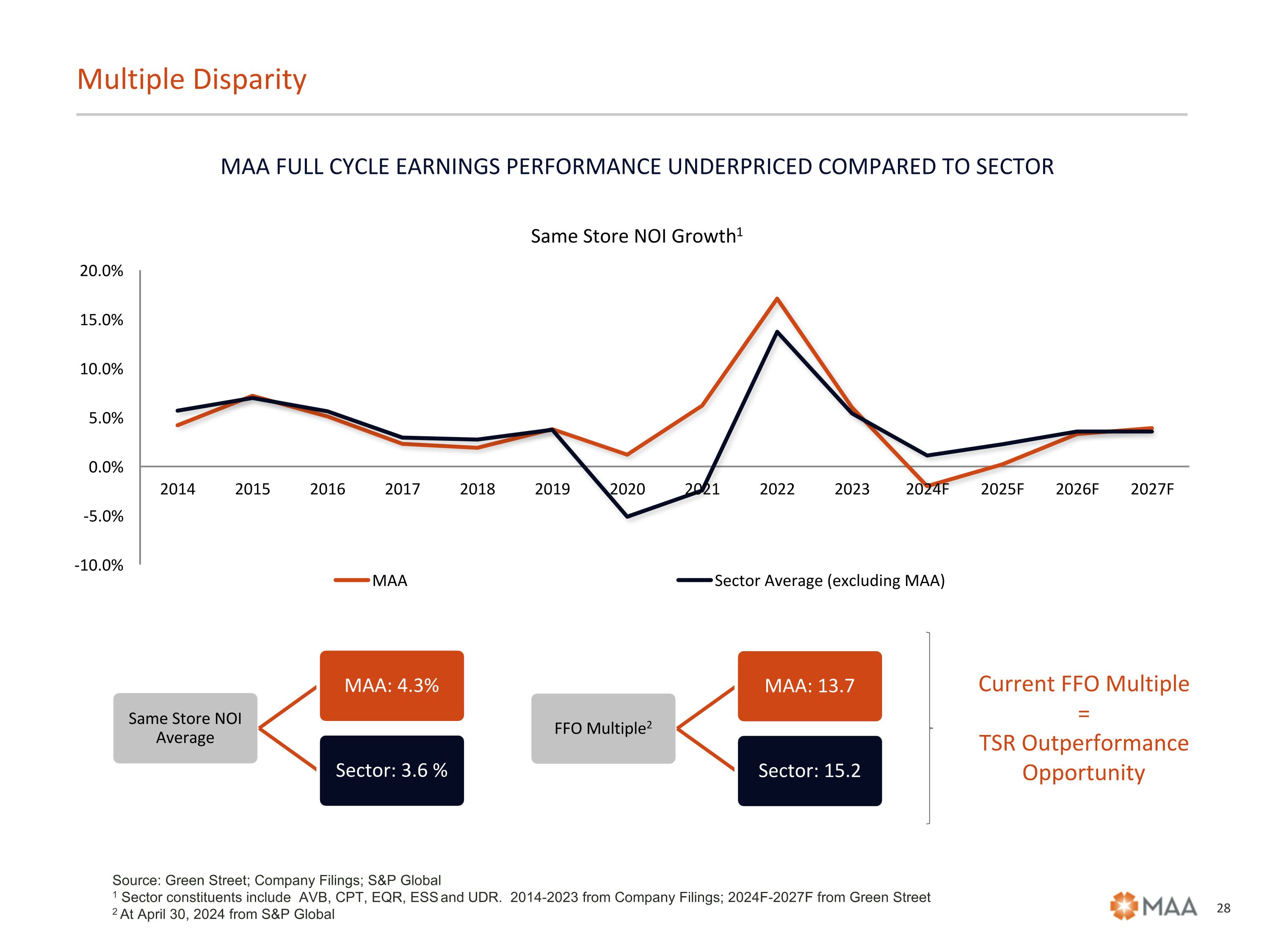 Multiple Disparity

MAA FULL CYCLE EARNINGS PERFORMANCE UNDERPRICED COMPARED TO SECTOR

Same Store NOI Growth$^1$

20.0%
15.0%
10.0%
5.0%
0.0%
-5.0%
-10.0%

2014 2015 2016 2017 2018 2019 2020 2021 2022 2023 2024F 2025F 2026F 2027F

MAA
Sector Average (excluding MAA)

Same Store NOI Average

MAA: 4.3%

Sector: 3.6 %

FFO Multiple$^2$

MAA: 13.7

Sector: 15.2

Current FFO Multiple
=
TSR Outperformance Opportunity

Source: Green Street; Company Filings; S&P Global
$^1$ Sector constituents include AVB, CPT, EQR, ESS and UDR. 2014-2023 from Company Filings; 2024F-2027F from Green Street
$^2$ At April 30, 2024 from S&P Global

MAA

28